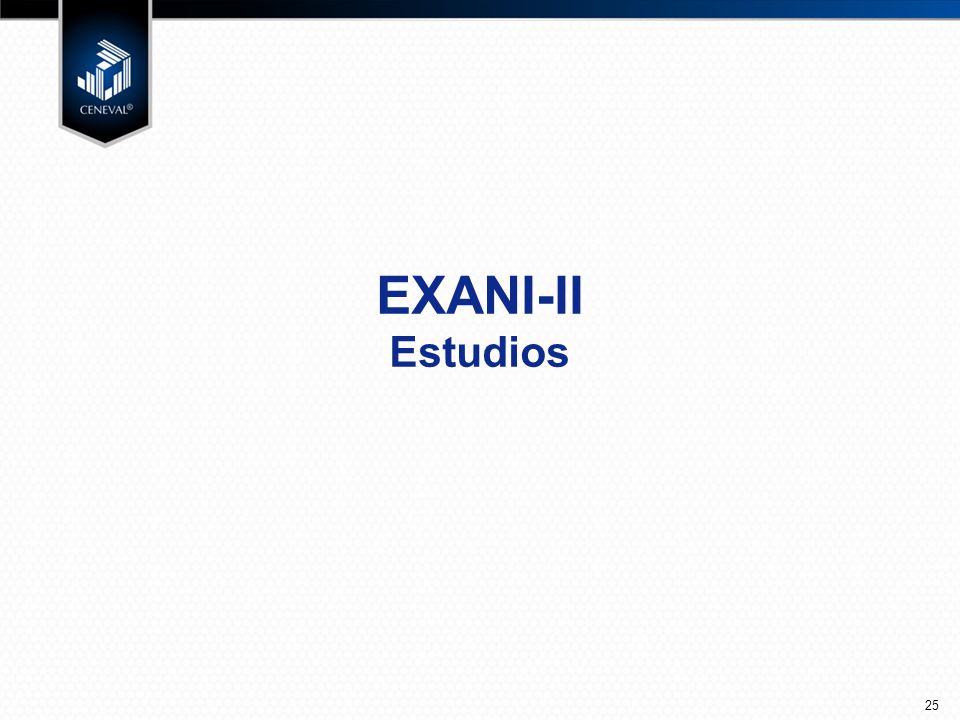 CENEVAL®

EXANI-II
Estudios

25